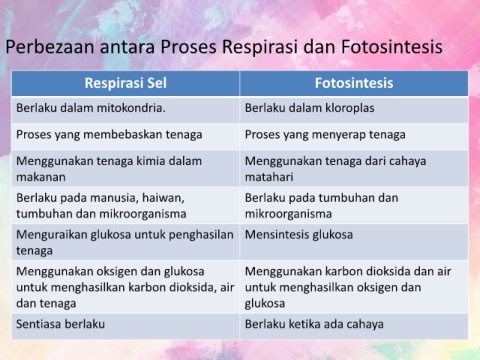 Perbezaan antara Proses Respirasi dan Fotosintesis

| Respirasi Sel | Fotosintesis |
|---|---|
| Berlaku dalam mitokondria. | Berlaku dalam kloroplas |
| Proses yang membebaskan tenaga | Proses yang menyerap tenaga |
| Menggunakan tenaga kimia dalam makanan | Menggunakan tenaga dari cahaya matahari |
| Berlaku pada manusia, haiwan, tumbuhan dan mikroorganisma | Berlaku pada tumbuhan dan mikroorganisma |
| Menguraikan glukosa untuk penghasilan tenaga | Mensintesis glukosa |
| Menggunakan oksigen dan glukosa untuk menghasilkan karbon dioksida, air dan tenaga | Menggunakan karbon dioksida dan air untuk menghasilkan oksigen dan glukosa |
| Sentiasa berlaku | Berlaku ketika ada cahaya |